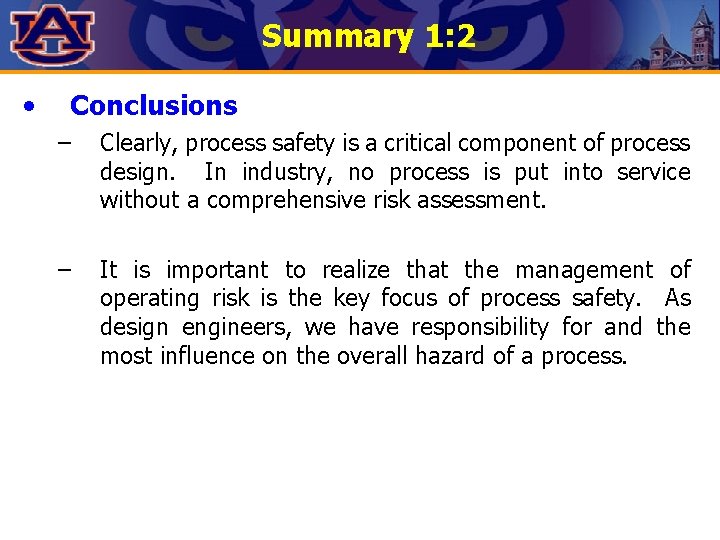 AU

Summary 1:2

• Conclusions

– Clearly, process safety is a critical component of process design. In industry, no process is put into service without a comprehensive risk assessment.

– It is important to realize that the management of operating risk is the key focus of process safety. As design engineers, we have responsibility for and the most influence on the overall hazard of a process.